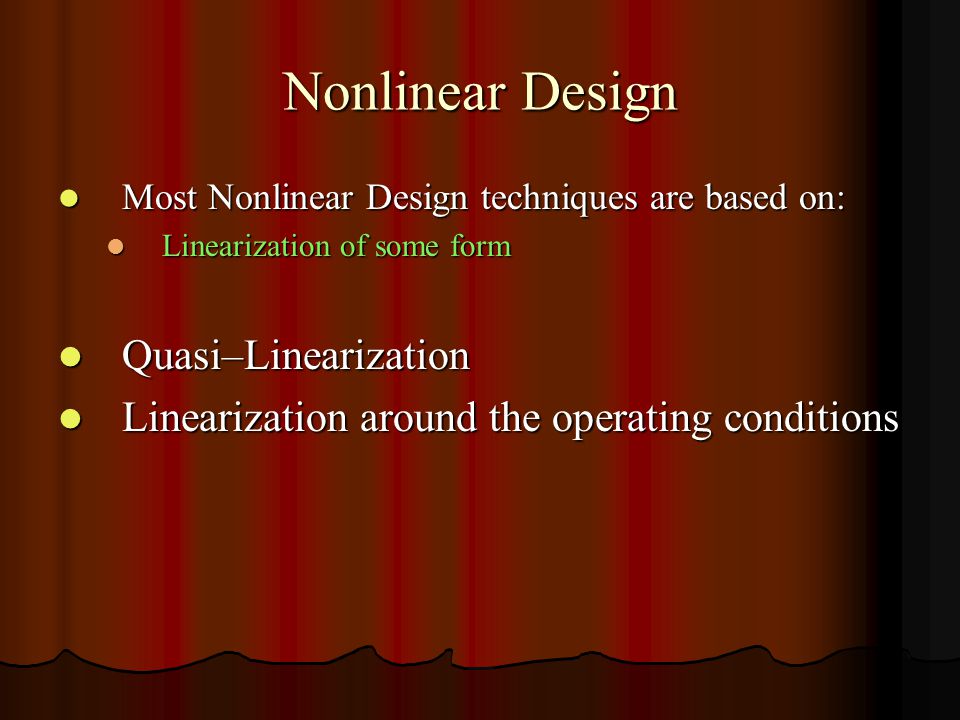 Nonlinear Design

- Most Nonlinear Design techniques are based on:
  - Linearization of some form

- Quasi–Linearization
- Linearization around the operating conditions